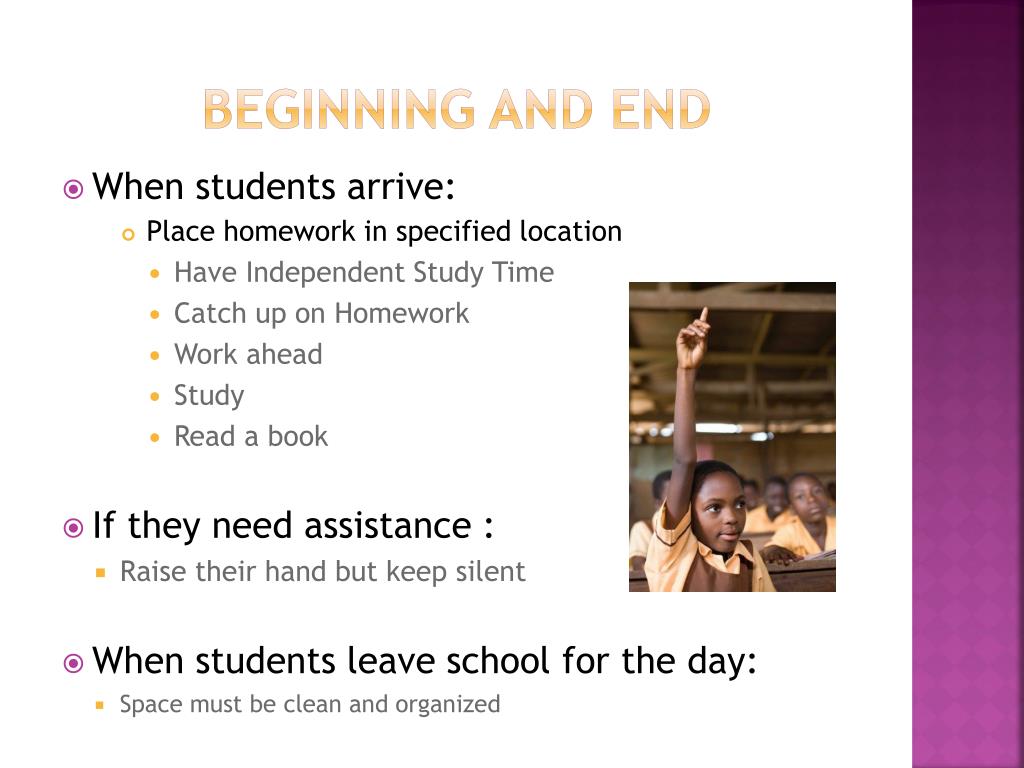 BEGINNING AND END

When students arrive:

Place homework in specified location

Have Independent Study Time

Catch up on Homework

Work ahead

Study

Read a book

If they need assistance :

Raise their hand but keep silent

When students leave school for the day:

Space must be clean and organized